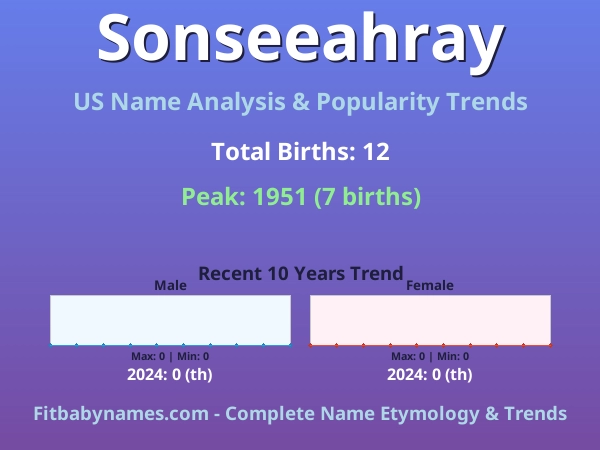 Sonseeahray

US Name Analysis & Popularity Trends

Total Births: 12

Peak: 1951 (7 births)

Recent 10 Years Trend

Male

Max: 0 | Min: 0

2024: 0 (th)

Female

Max: 0 | Min: 0

2024: 0 (th)

Fitbabynames.com - Complete Name Etymology & Trends